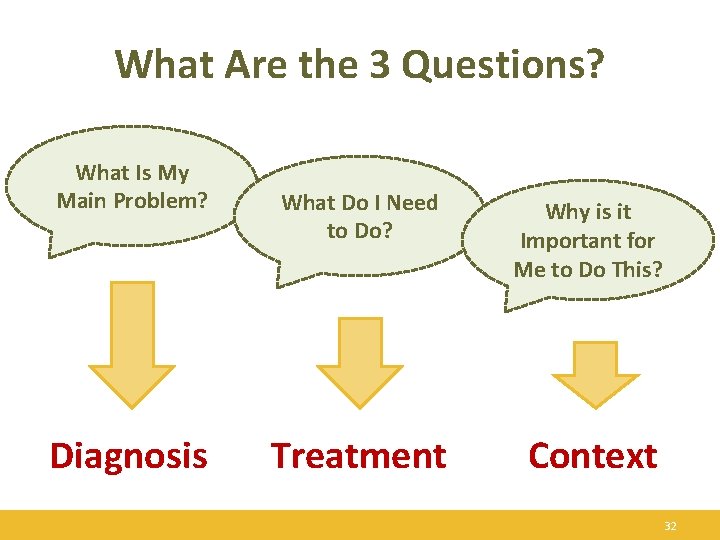 What Are the 3 Questions?

What Is My Main Problem?

What Do I Need to Do?

Why is it Important for Me to Do This?

Diagnosis

Treatment

Context

32